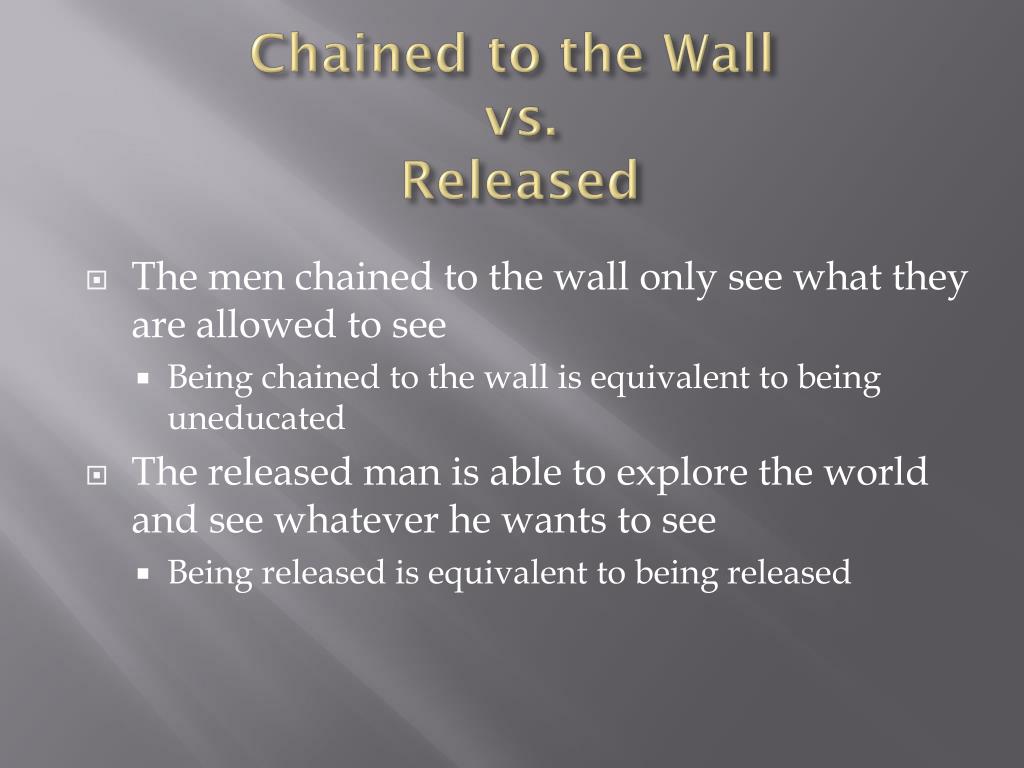 Chained to the Wall
vs.
Released

The men chained to the wall only see what they are allowed to see

Being chained to the wall is equivalent to being uneducated

The released man is able to explore the world and see whatever he wants to see

Being released is equivalent to being released